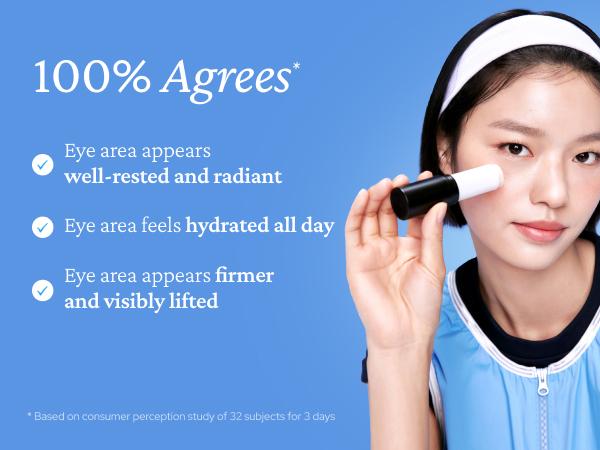 100% Agrees*

Eye area appears well-rested and radiant

Eye area feels hydrated all day

Eye area appears firmer and visibly lifted

* Based on consumer perception study of 32 subjects for 3 days